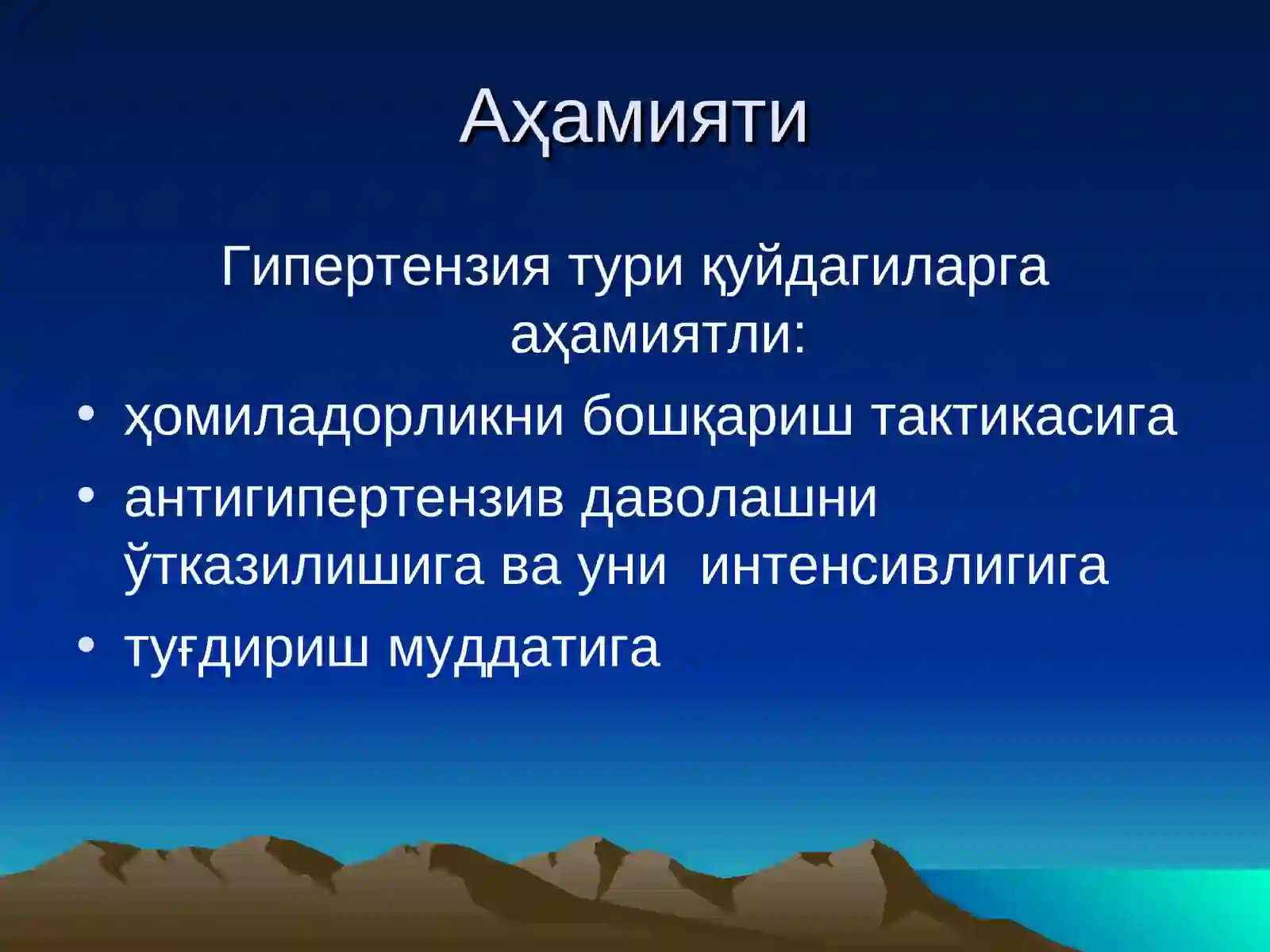 Аҳамияти

Гипертензия тури қуйдагиларга аҳамиятли:

• ҳомиладорликни бошқариш тактикасига
• антигипертензив даволашни ўтказилишига ва уни интенсивлигига
• туғдириш муддатига